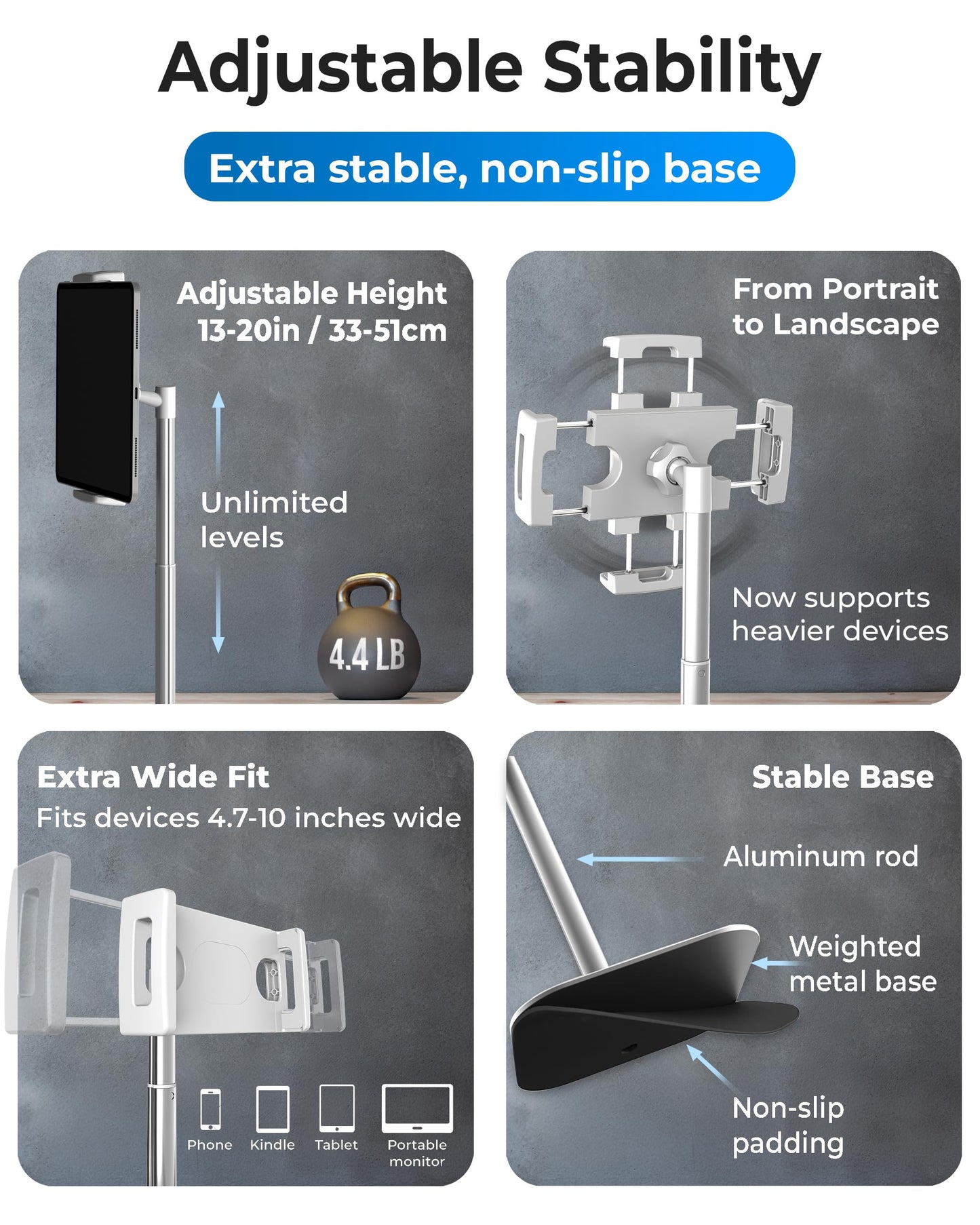 Adjustable Stability

Extra stable, non-slip base

Adjustable Height
13-20in / 33-51cm

Unlimited levels

4.4 LB

From Portrait to Landscape

Now supports heavier devices

Extra Wide Fit
Fits devices 4.7-10 inches wide

Phone
Kindle
Tablet
Portable monitor

Stable Base

Aluminum rod

Weighted metal base

Non-slip padding